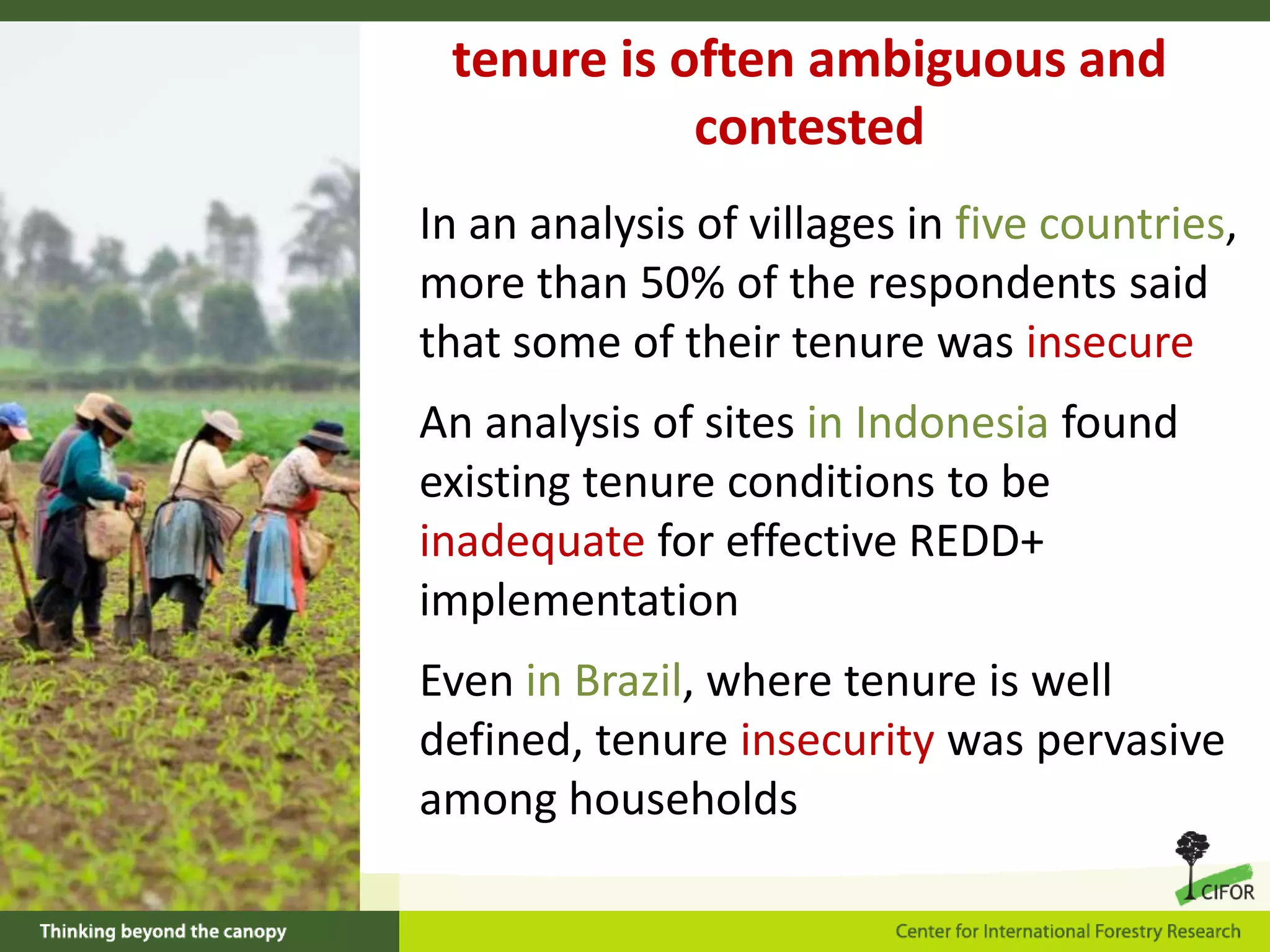 tenure is often ambiguous and contested

In an analysis of villages in five countries, more than 50% of the respondents said that some of their tenure was insecure

An analysis of sites in Indonesia found existing tenure conditions to be inadequate for effective REDD+ implementation

Even in Brazil, where tenure is well defined, tenure insecurity was pervasive among households

CIFOR

Thinking beyond the canopy

Center for International Forestry Research